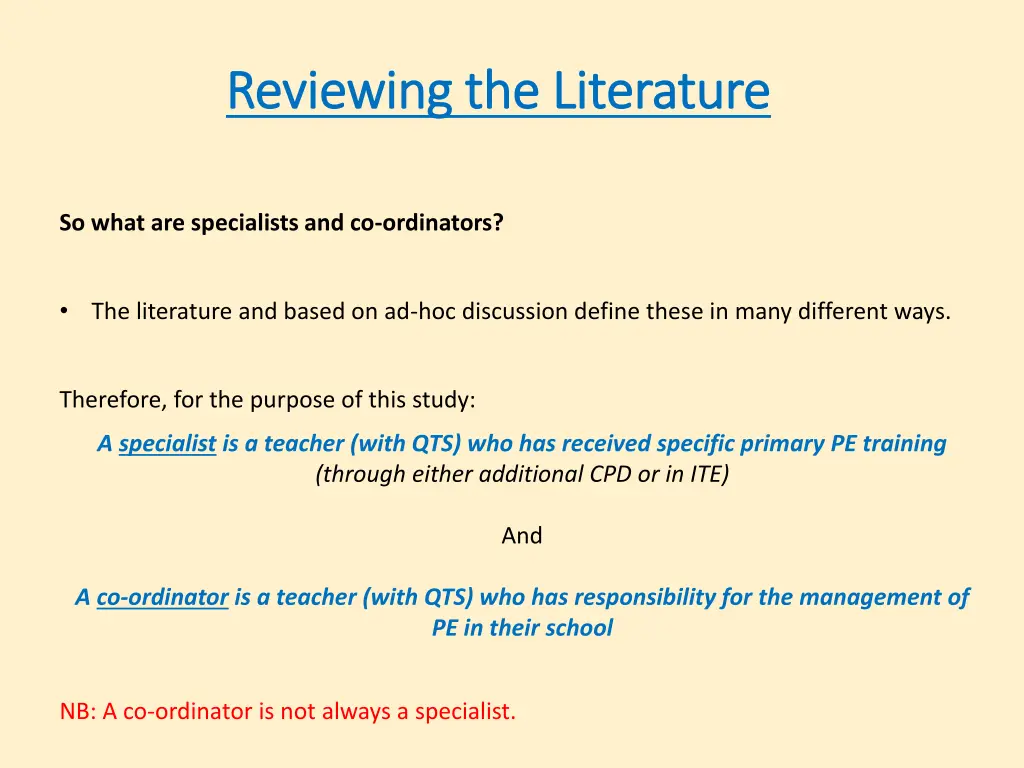 Reviewing the Literature

So what are specialists and co-ordinators?

• The literature and based on ad-hoc discussion define these in many different ways.

Therefore, for the purpose of this study:

A specialist is a teacher (with QTS) who has received specific primary PE training (through either additional CPD or in ITE)

And

A co-ordinator is a teacher (with QTS) who has responsibility for the management of PE in their school

NB: A co-ordinator is not always a specialist.